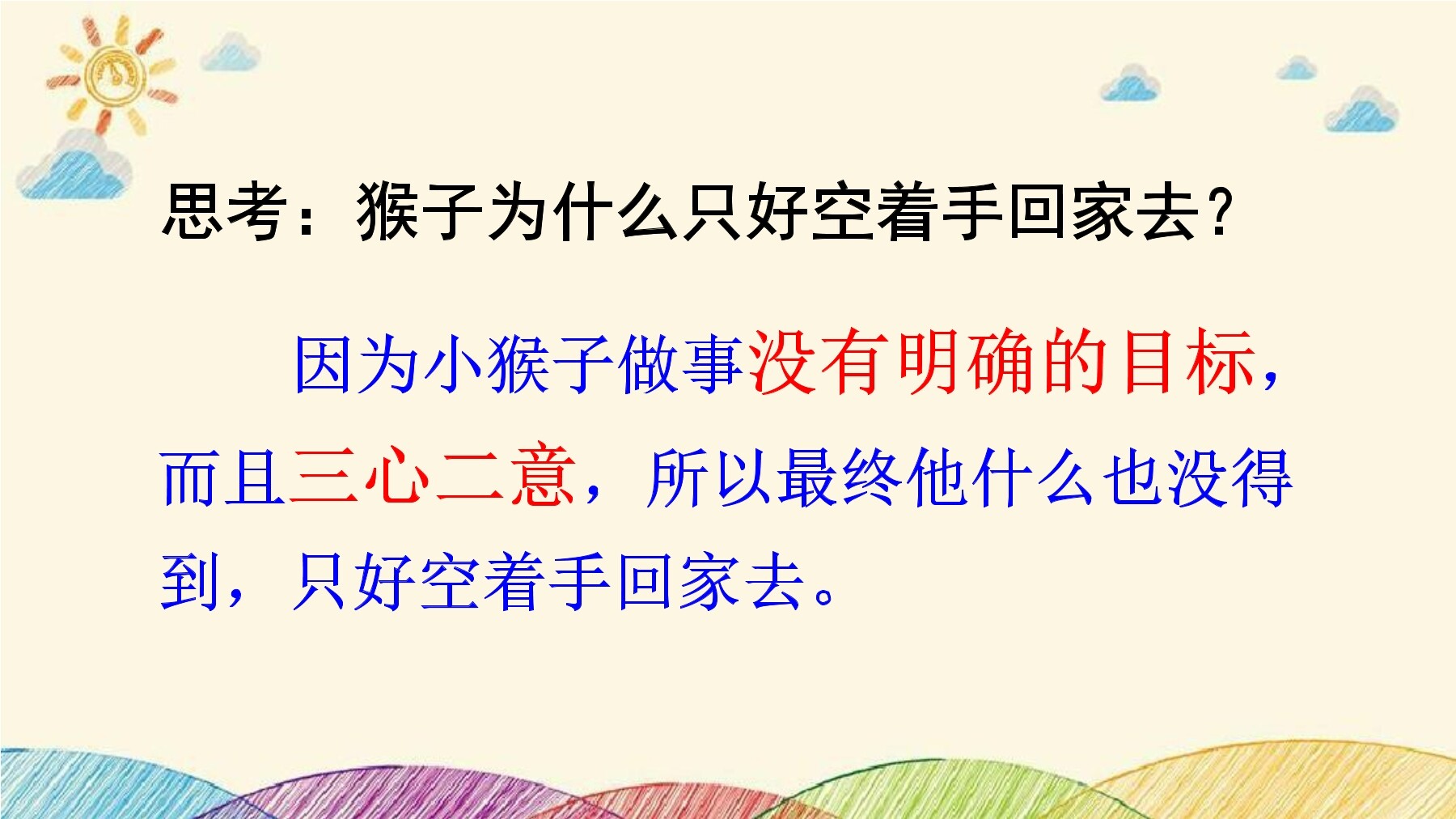 思考：猴子为什么只好空着手回家去？

因为小猴子做事没有明确的目标，而且三心二意，所以最终他什么也没得到，只好空着手回家去。